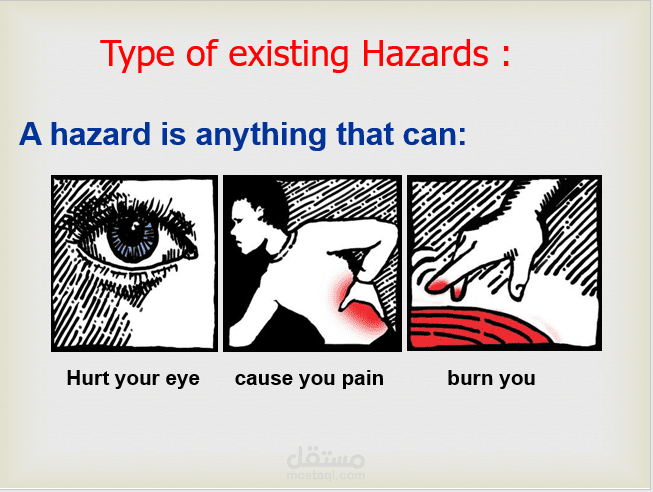 Type of existing Hazards :

A hazard is anything that can:

Hurt your eye

cause you pain

burn you

مستقل
mostaql.com